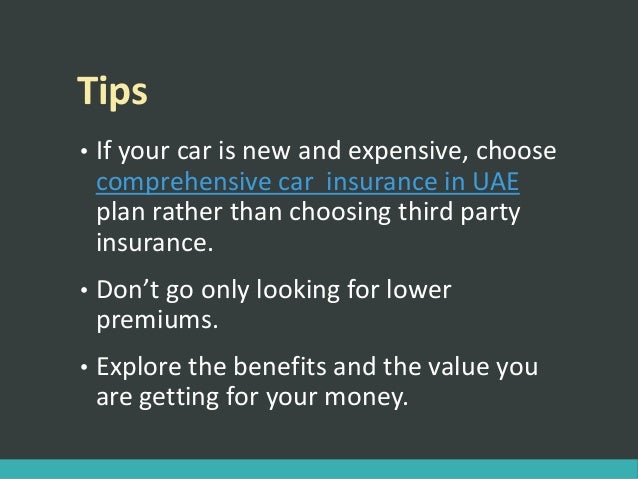 Tips

• If your car is new and expensive, choose comprehensive car  insurance in UAE plan rather than choosing third party insurance.

• Don’t go only looking for lower premiums.

• Explore the benefits and the value you are getting for your money.